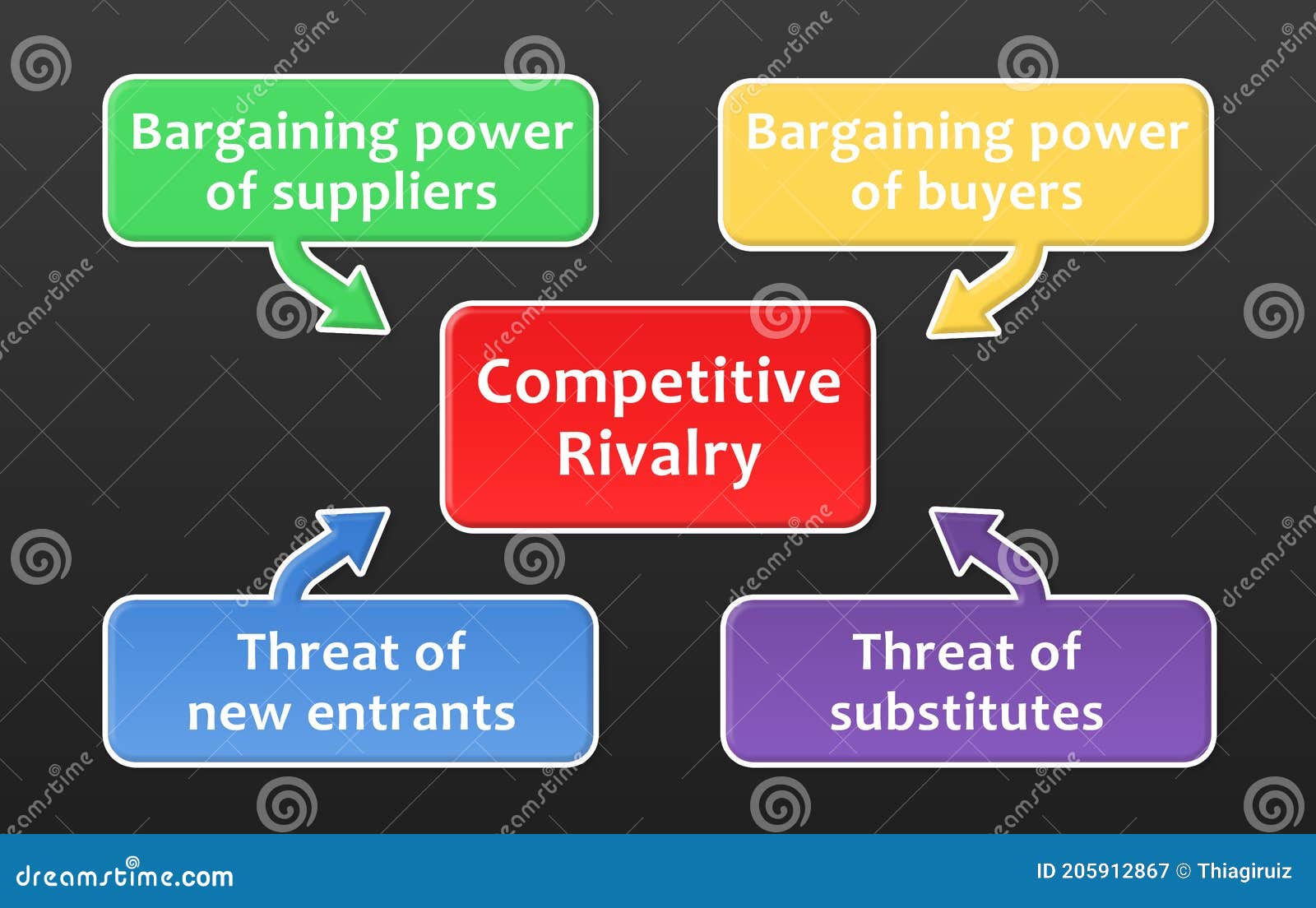 Bargaining power of suppliers

Bargaining power of buyers

Competitive Rivalry

Threat of new entrants

Threat of substitutes

dreamstime

dreamstime.com

ID 205912867 © Thiagiruiz